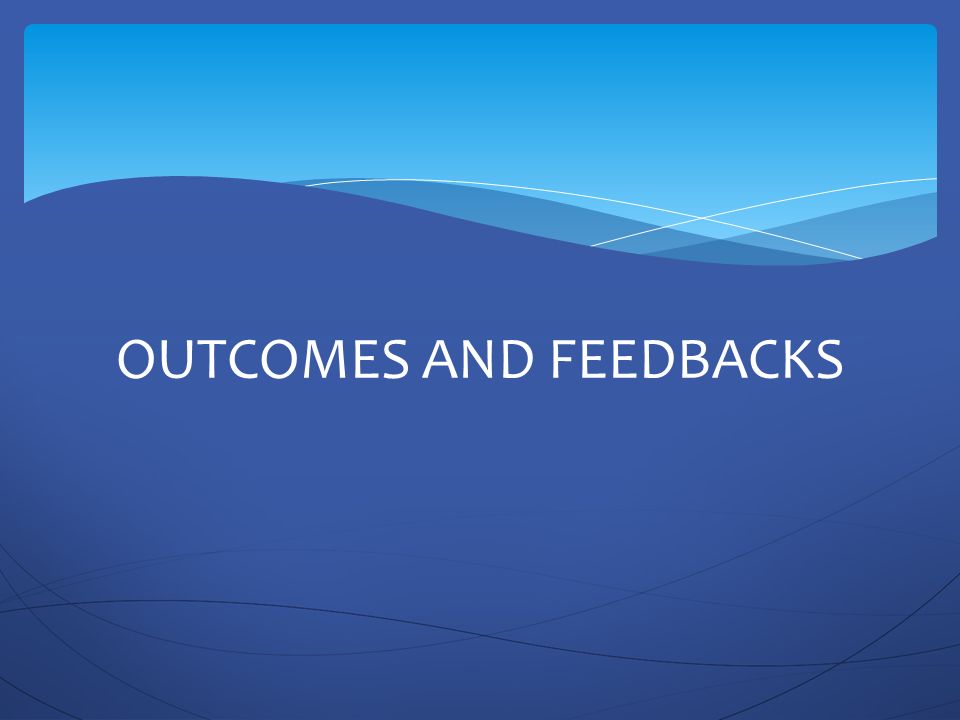 OUTCOMES AND FEEDBACKS